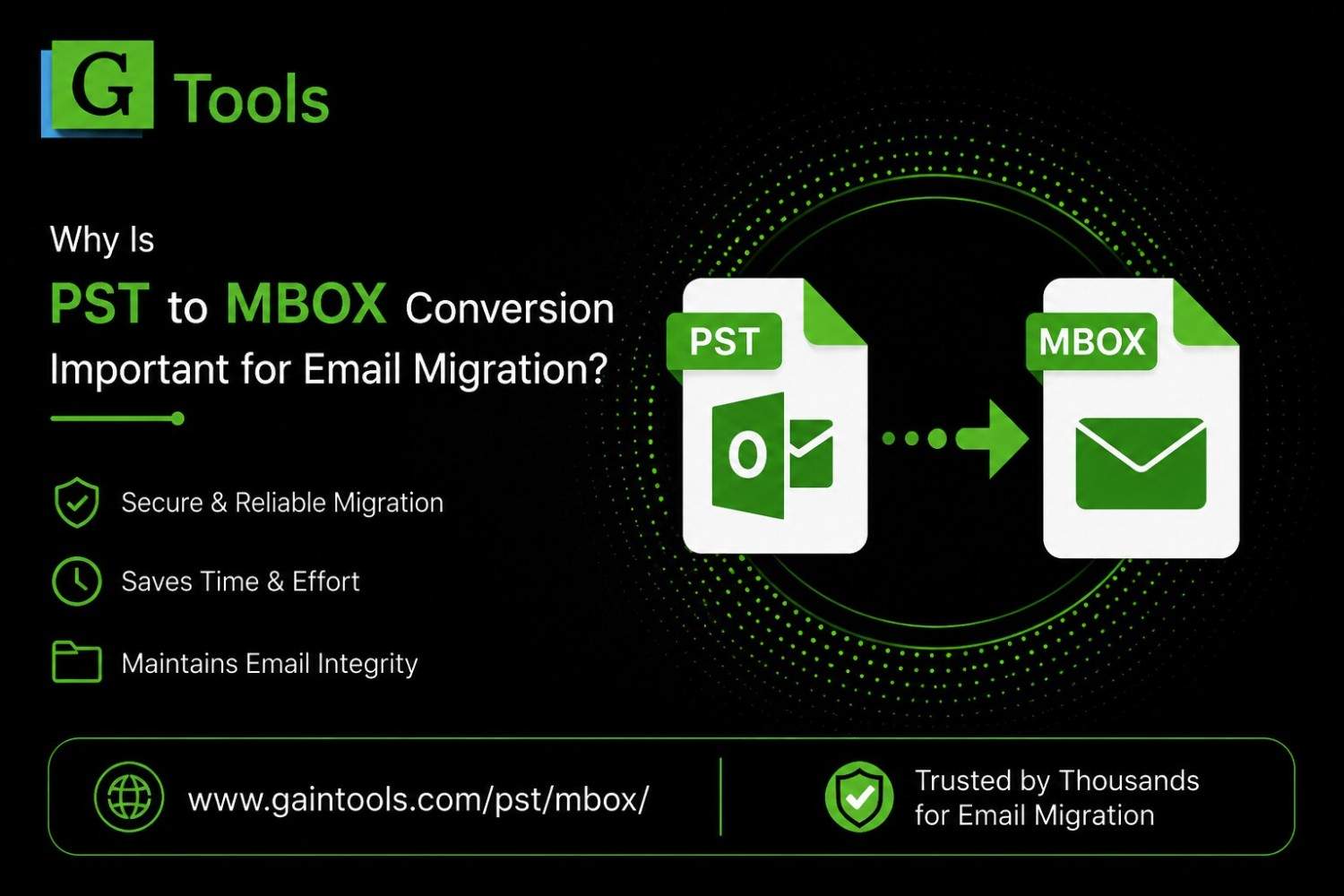 G Tools

Why Is

PST to MBOX Conversion Important for Email Migration?

Secure & Reliable Migration

Saves Time & Effort

Maintains Email Integrity

PST

O

MBOX

www.gaintools.com/pst/mbox/

Trusted by Thousands for Email Migration